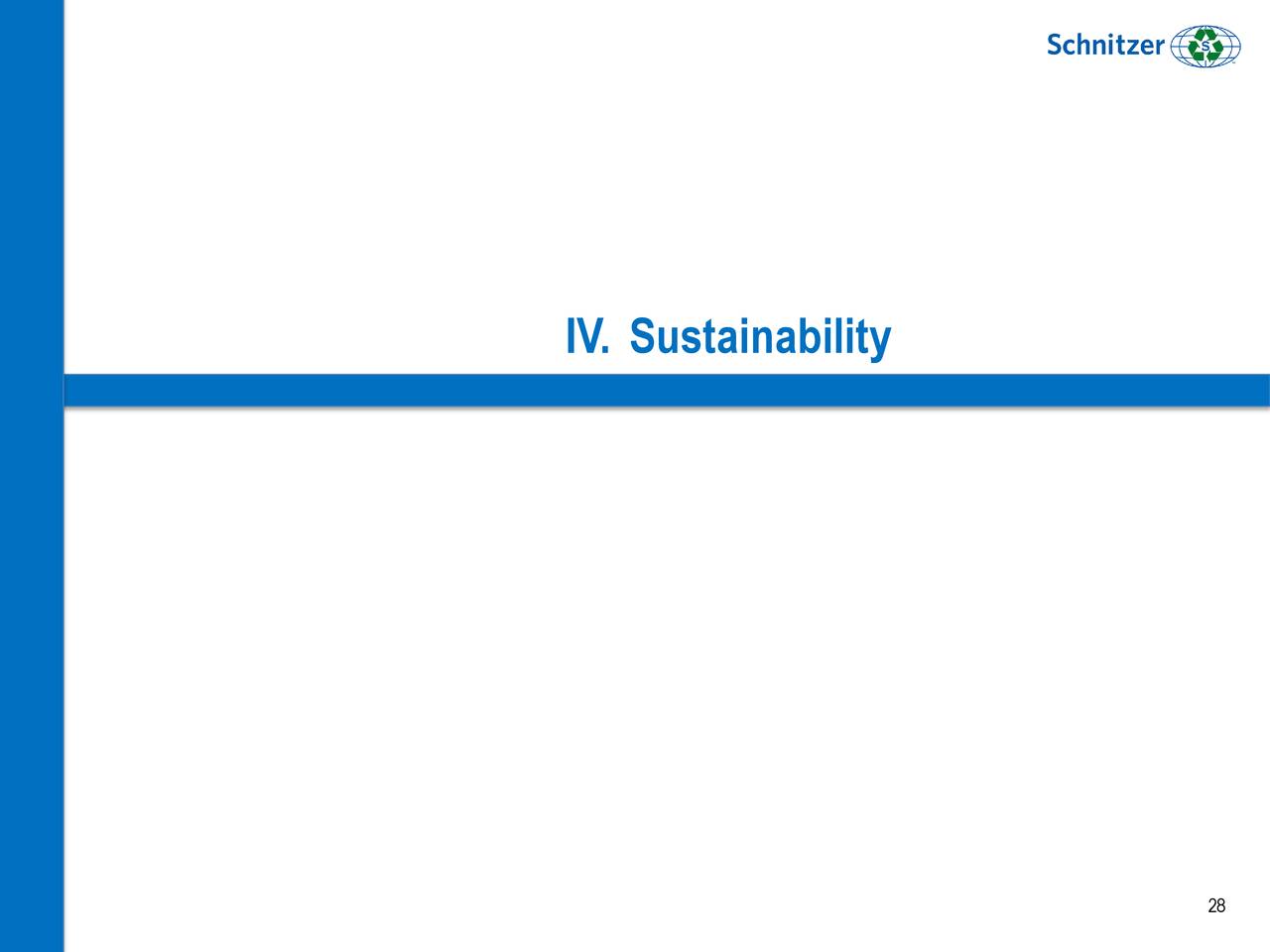 Schnitzer S

IV. Sustainability

28